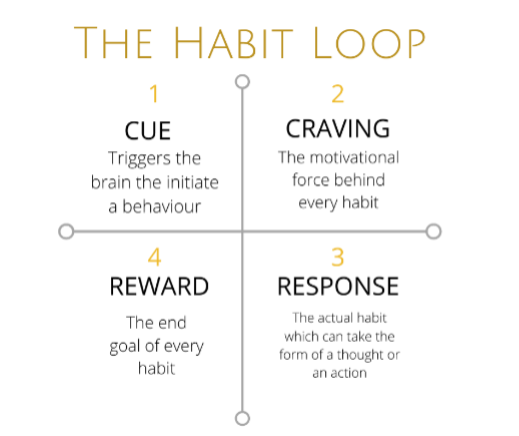 THE HABIT LOOP

1
CUE
Triggers the brain the initiate a behaviour

2
CRAVING
The motivational force behind every habit

4
REWARD
The end goal of every habit

3
RESPONSE
The actual habit which can take the form of a thought or an action